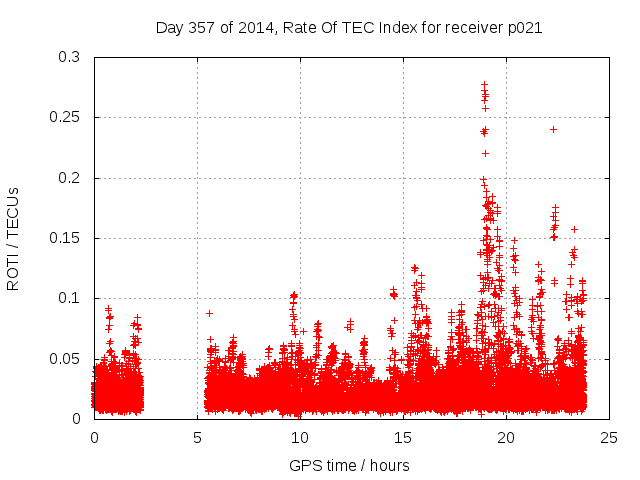 Day 357 of 2014, Rate Of TEC Index for receiver p021

ROTI / TECUs

0.3
0.25
0.2
0.15
0.1
0.05
0

0
5
10
15
20
25

GPS time / hours